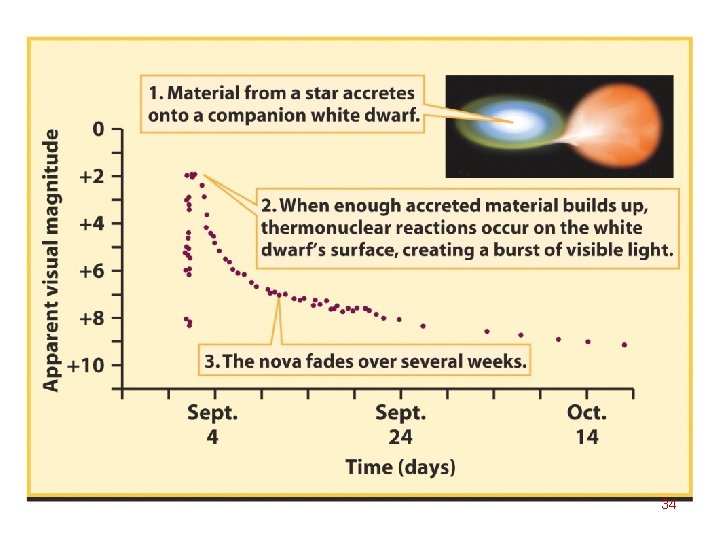 1. Material from a star accretes onto a companion white dwarf.

2. When enough accreted material builds up, thermonuclear reactions occur on the white dwarf's surface, creating a burst of visible light.

3. The nova fades over several weeks.

Apparent visual magnitude

0
+2
+4
+6
+8
+10

Sept. 4
Sept. 24
Oct. 14

Time (days)

34